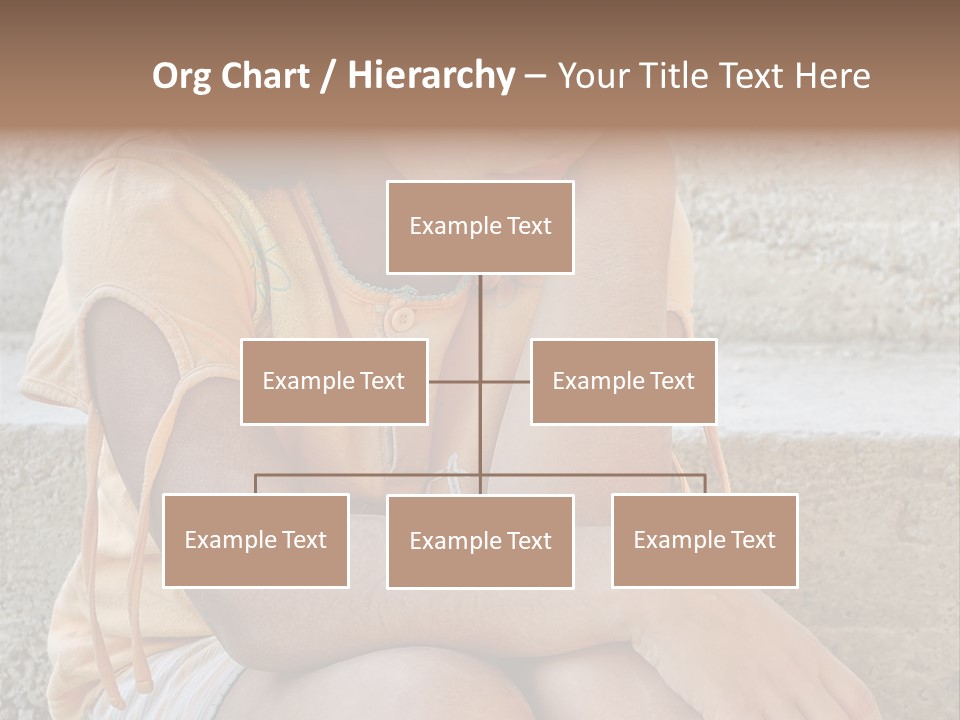 Org Chart / Hierarchy – Your Title Text Here

Example Text

Example Text

Example Text

Example Text

Example Text

Example Text